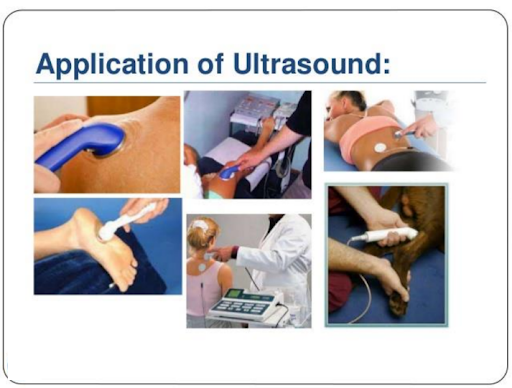 Application of Ultrasound: